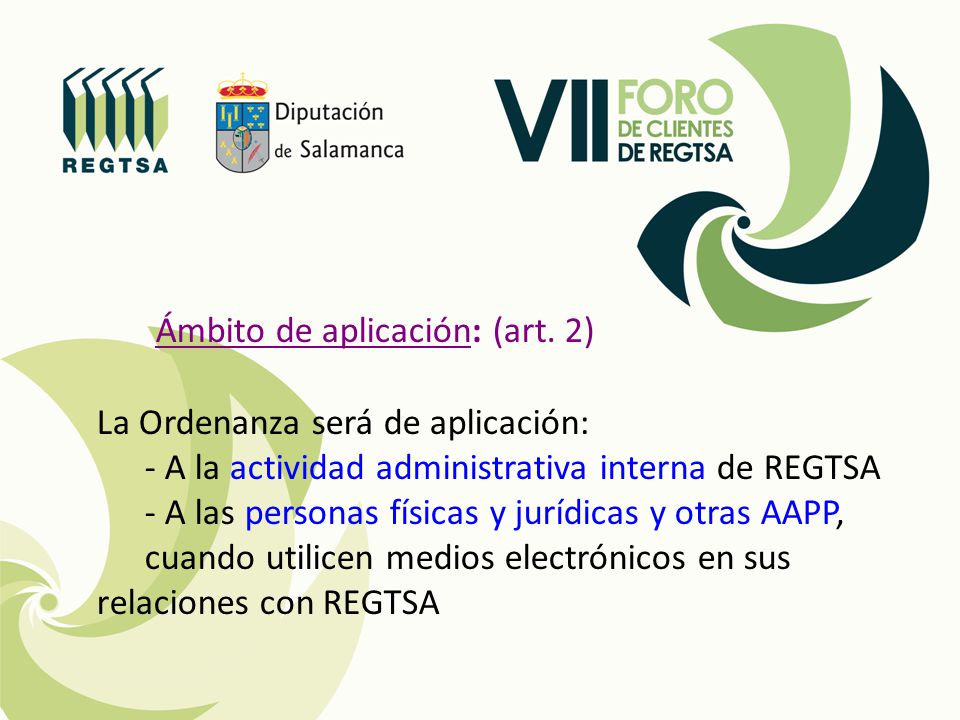 REGTSA

Diputación de Salamanca

VII FORO DE CLIENTES DE REGTSA

Ámbito de aplicación: (art. 2)

La Ordenanza será de aplicación:
- A la actividad administrativa interna de REGTSA
- A las personas físicas y jurídicas y otras AAPP, cuando utilicen medios electrónicos en sus relaciones con REGTSA